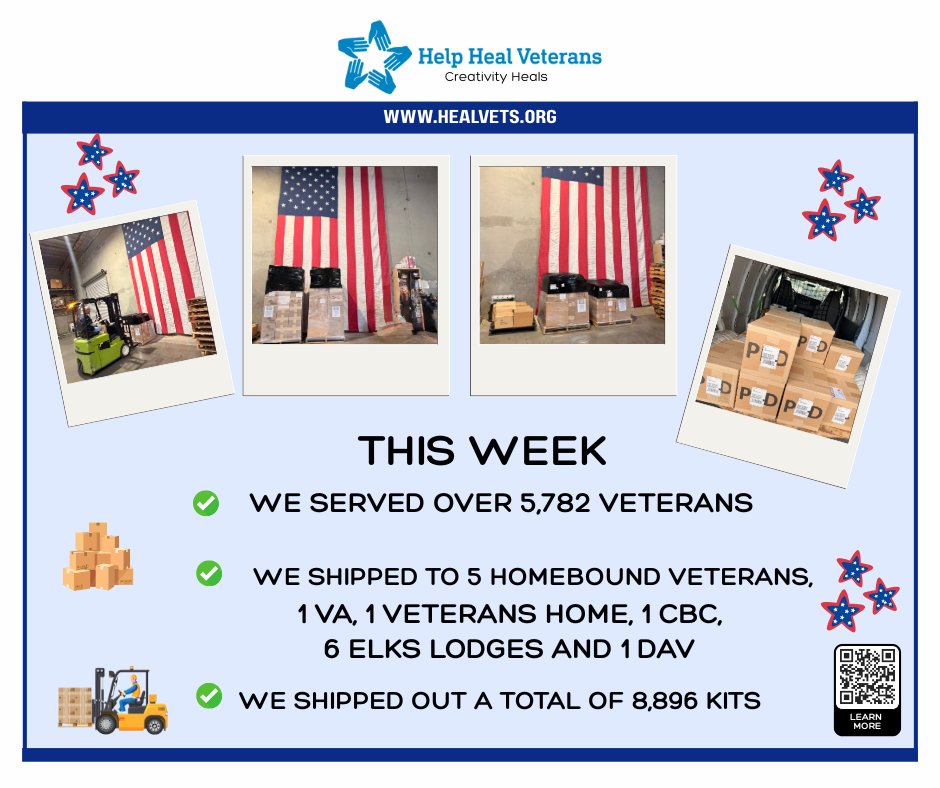 Help Heal Veterans
Creativity Heals

WWW.HEALVETS.ORG

THIS WEEK

WE SERVED OVER 5,782 VETERANS

WE SHIPPED TO 5 HOMEBOUND VETERANS, 1 VA, 1 VETERANS HOME, 1 CBC, 6 ELKS LODGES AND 1 DAV

WE SHIPPED OUT A TOTAL OF 8,896 KITS

LEARN MORE